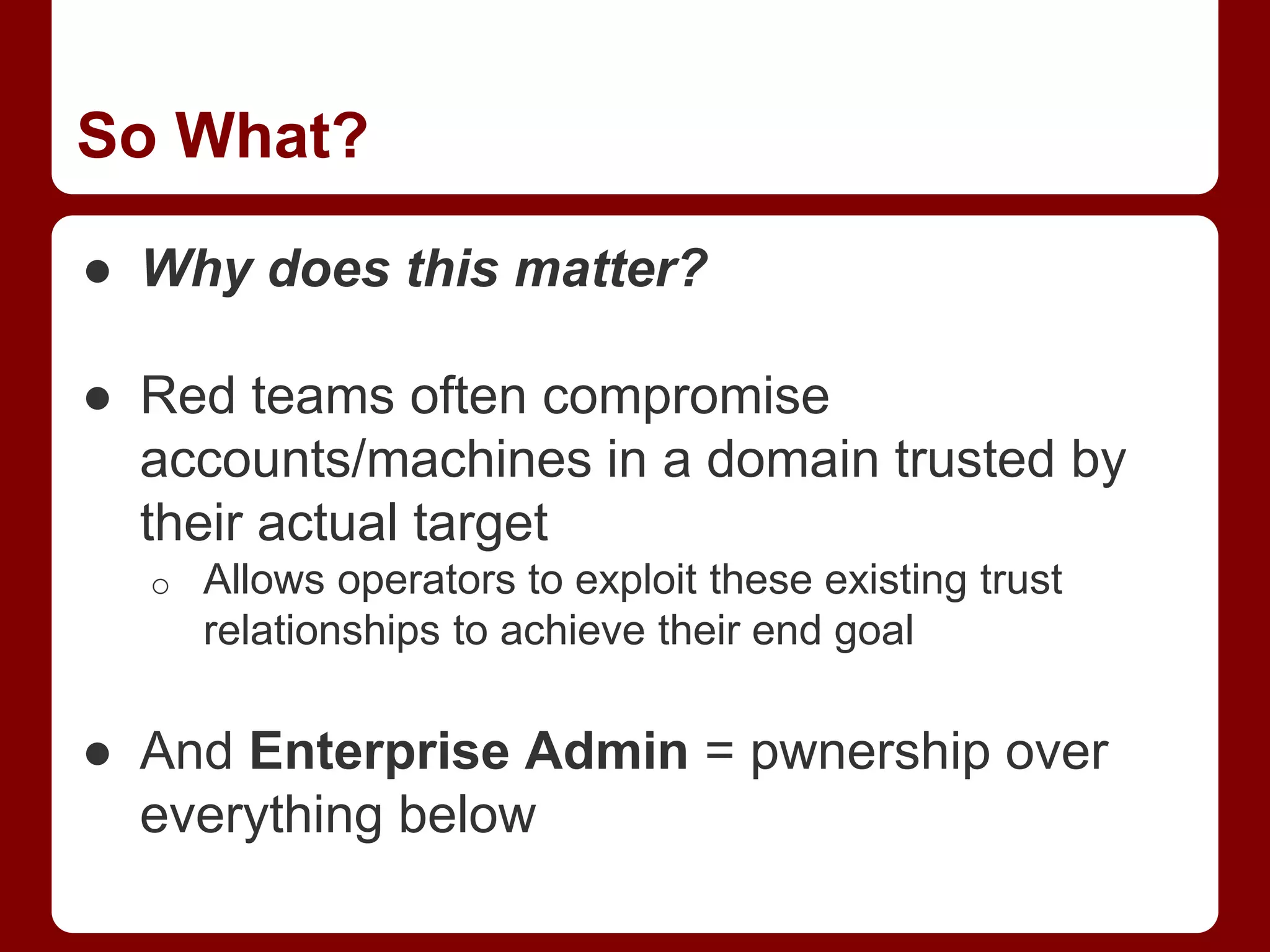 So What?

● Why does this matter?

● Red teams often compromise accounts/machines in a domain trusted by their actual target
○ Allows operators to exploit these existing trust relationships to achieve their end goal

● And Enterprise Admin = pwnership over everything below